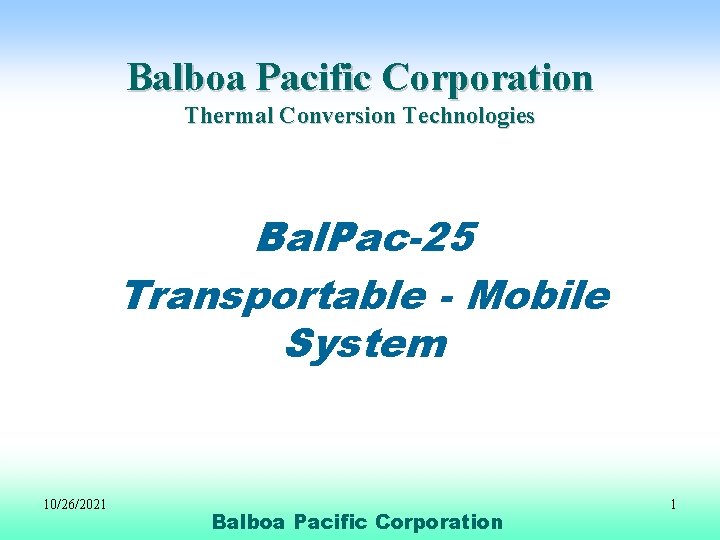 Balboa Pacific Corporation
Thermal Conversion Technologies

BalPac-25
Transportable - Mobile System

10/26/2021
Balboa Pacific Corporation
1